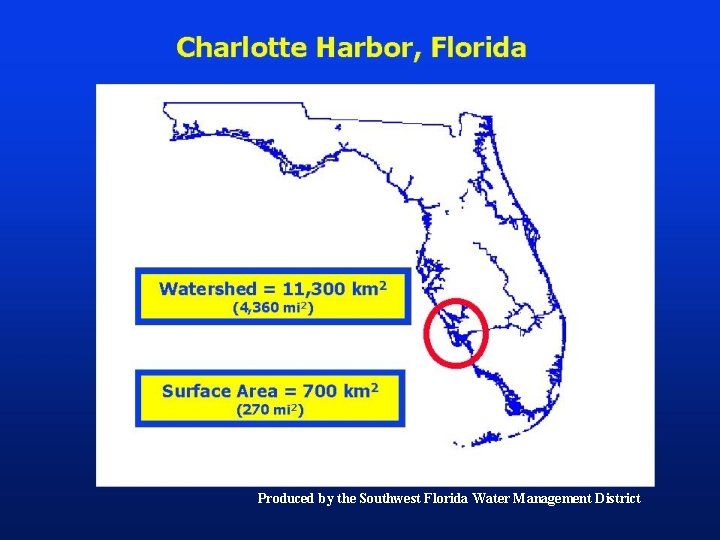 Charlotte Harbor, Florida

Watershed = 11,300 km$^2$
(4,360 mi$^2$)

Surface Area = 700 km$^2$
(270 mi$^2$)

Produced by the Southwest Florida Water Management District